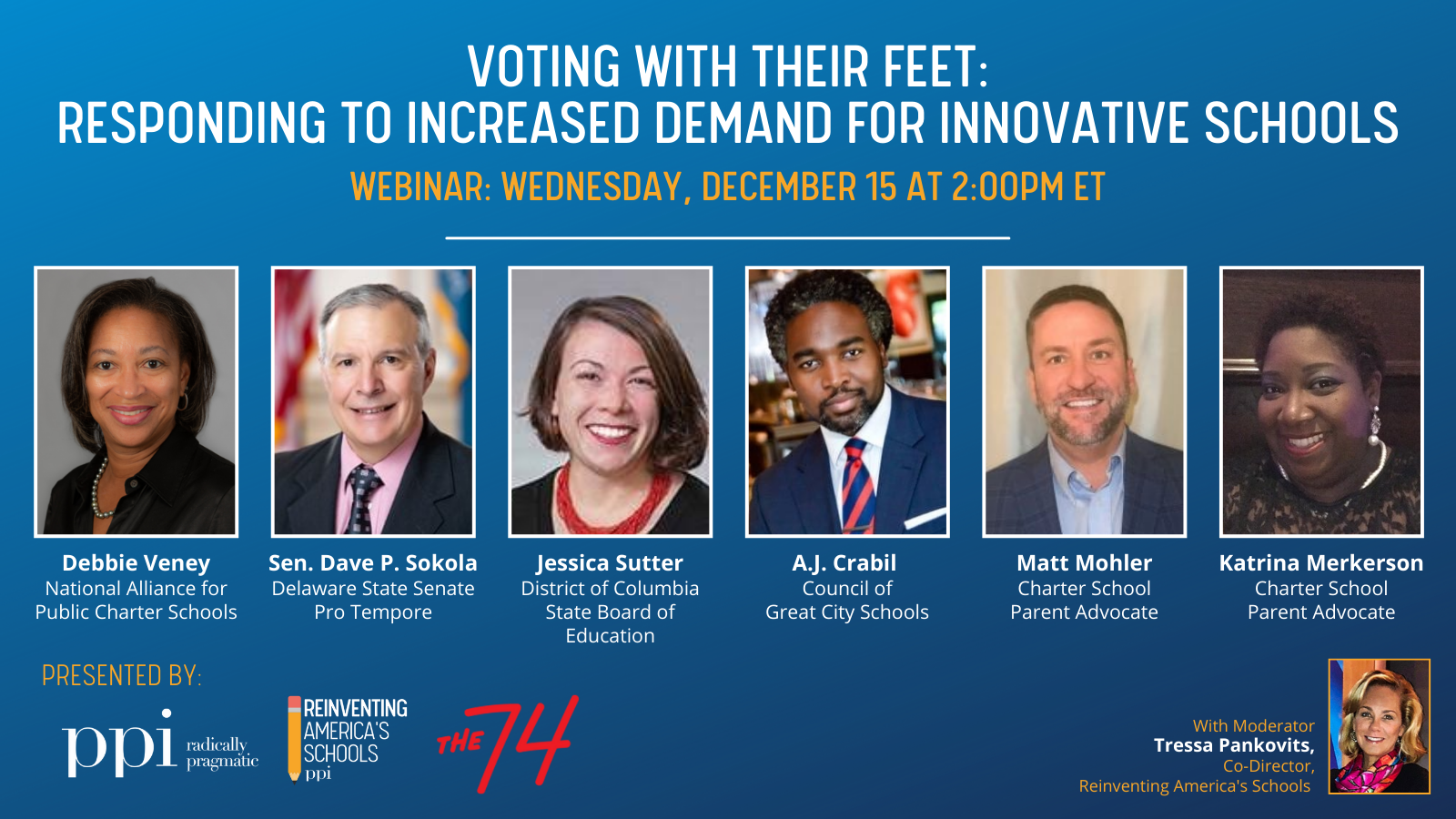 VOTING WITH THEIR FEET:
RESPONDING TO INCREASED DEMAND FOR INNOVATIVE SCHOOLS

WEBINAR: WEDNESDAY, DECEMBER 15 AT 2:00PM ET

Debbie Veney
National Alliance for Public Charter Schools

Sen. Dave P. Sokola
Delaware State Senate Pro Tempore

Jessica Sutter
District of Columbia State Board of Education

A.J. Crabil
Council of Great City Schools

Matt Mohler
Charter School Parent Advocate

Katrina Merkerson
Charter School Parent Advocate

PRESENTED BY:

ppi radically pragmatic

REINVENTING AMERICA'S SCHOOLS ppi

THE 74

With Moderator
Tressa Pankovits,
Co-Director,
Reinventing America's Schools